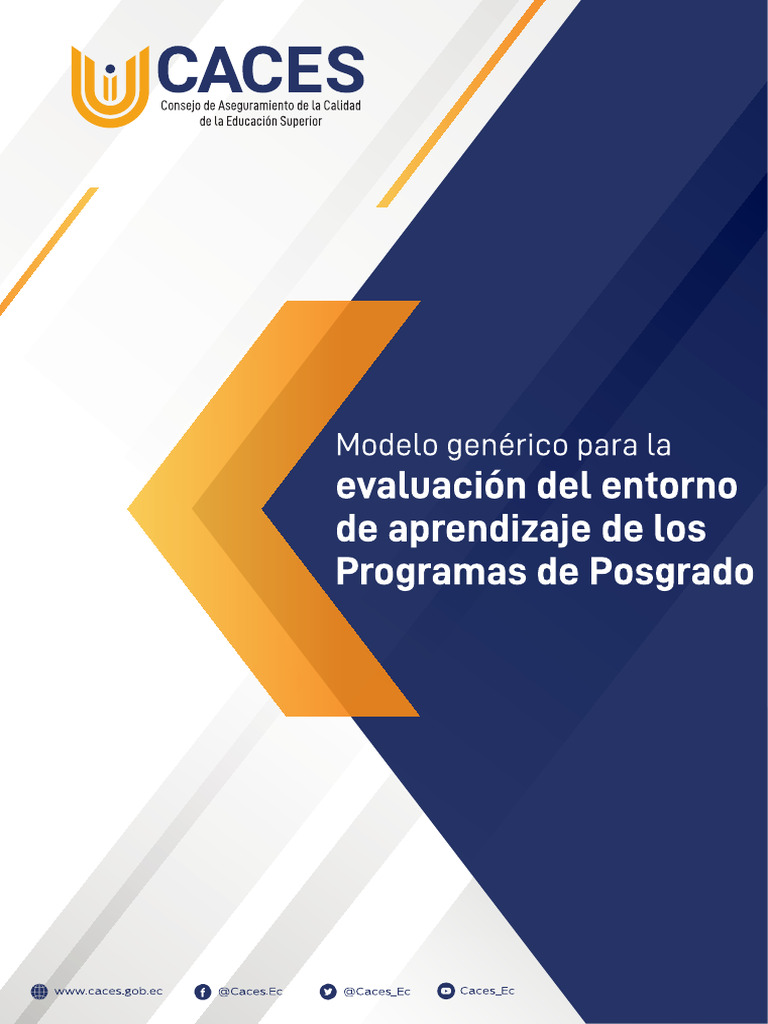 CACES
Consejo de Aseguramiento de la Calidad de la Educación Superior

Modelo genérico para la
evaluación del entorno de aprendizaje de los Programas de Posgrado

www.caces.gob.ec
@Caces.Ec
@Caces_Ec
Caces_Ec